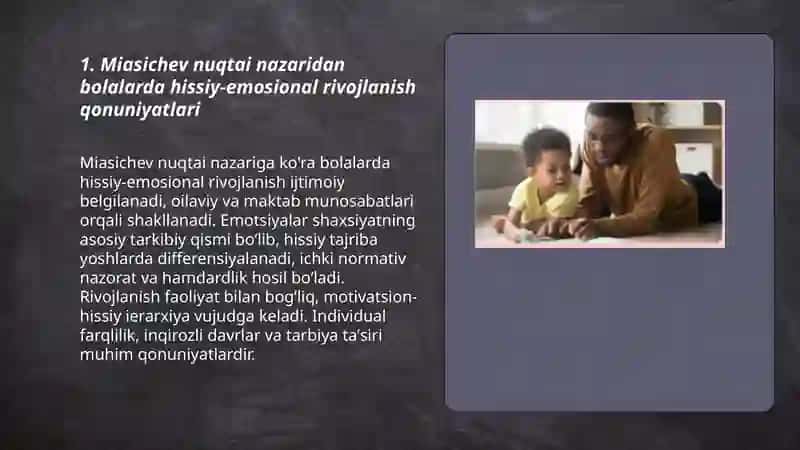 1. Miasichev nuqtai nazaridan bolalarda hissiy-emosional rivojlanish qonuniyatlari

Miasichev nuqtai nazariga ko'ra bolalarda hissiy-emosional rivojlanish ijtimoiy belgilanadi, oilaviy va maktab munosabatlari orqali shakllanadi. Emotsiyalar shaxsiyatning asosiy tarkibiy qismi bo'lib, hissiy tajriba yoshlarda differensiyalanadi, ichki normativ nazorat va hamdardlik hosil bo'ladi. Rivojlanish faoliyat bilan bog'liq, motivatsion-hissiy ierarxiya vujudga keladi. Individual farqlilik, inqirozli davrlar va tarbiya ta'siri muhim qonuniyatlardir.